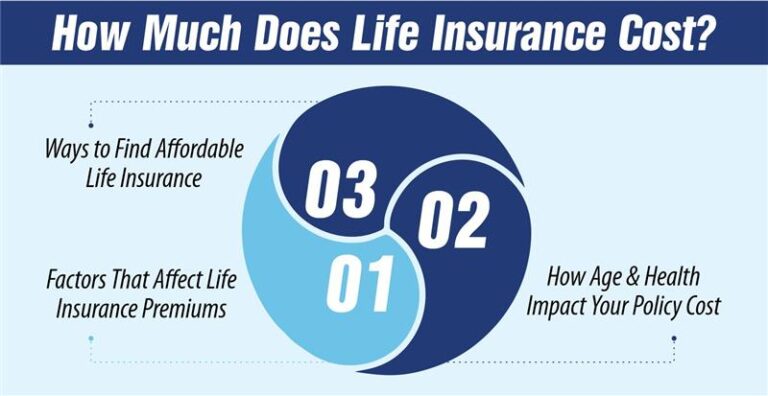 How Much Does Life Insurance Cost?

Ways to Find Affordable Life Insurance

03

02

01

Factors That Affect Life Insurance Premiums

How Age & Health Impact Your Policy Cost